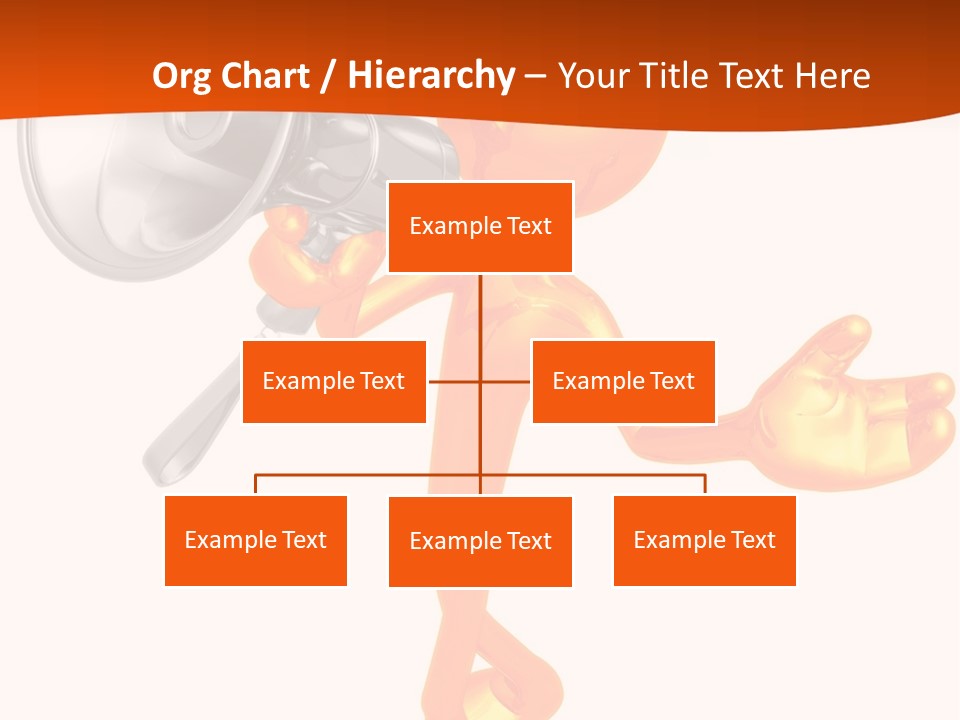 Org Chart / Hierarchy – Your Title Text Here

Example Text

Example Text

Example Text

Example Text

Example Text

Example Text